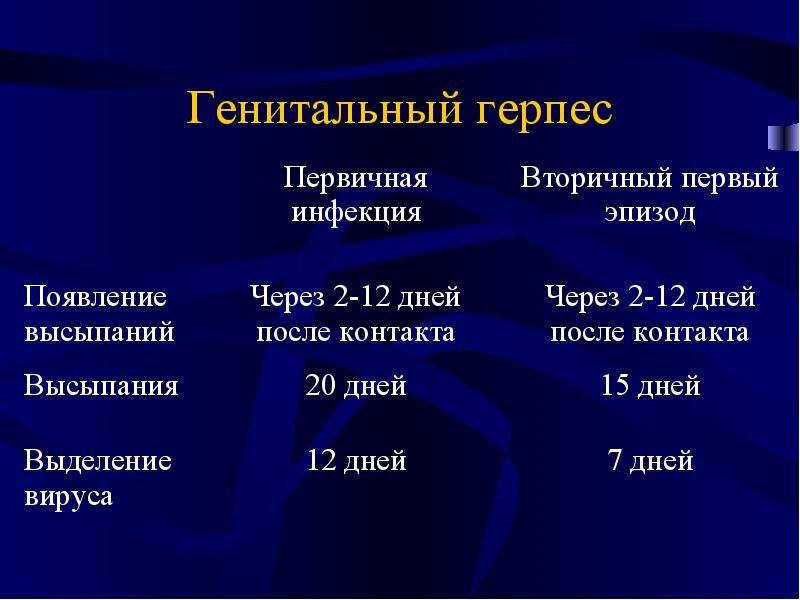 Генитальный герпес

| | Первичная инфекция | Вторичный первый эпизод |
|---|---|---|
| Появление высыпаний | Через 2-12 дней после контакта | Через 2-12 дней после контакта |
| Высыпания | 20 дней | 15 дней |
| Выделение вируса | 12 дней | 7 дней |